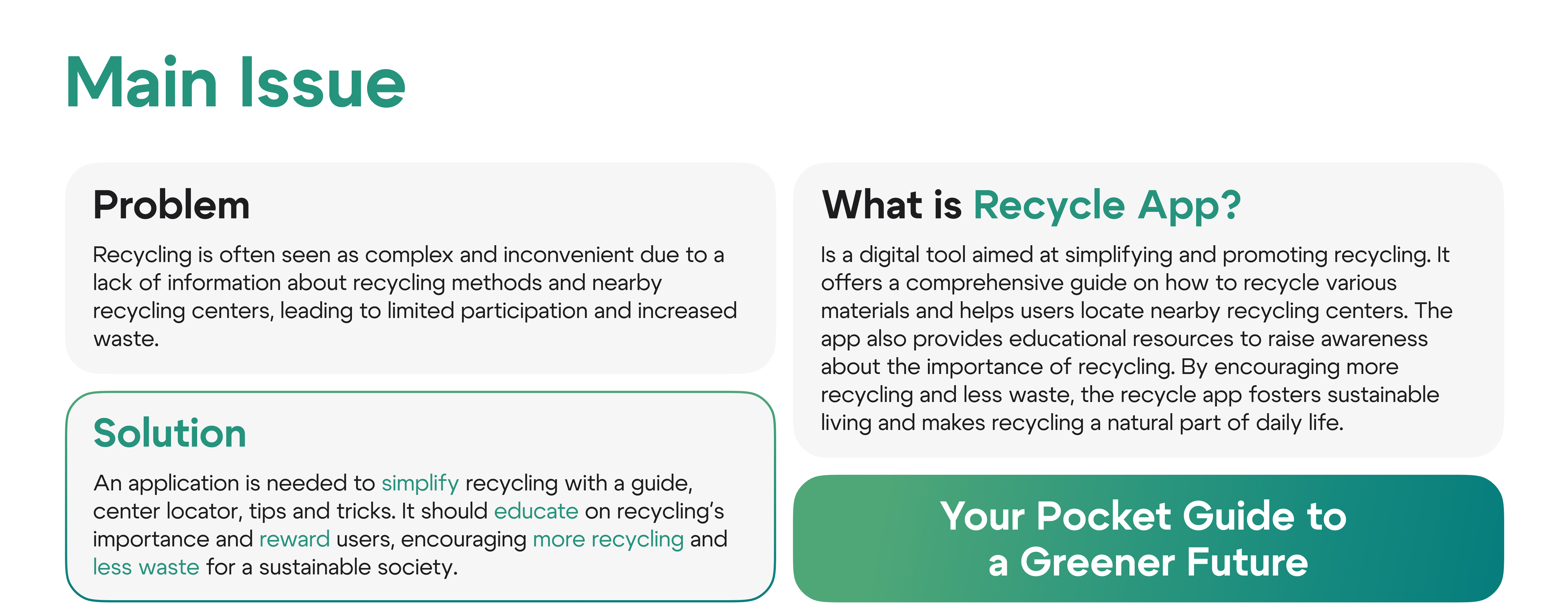 Main Issue

Problem

Recycling is often seen as complex and inconvenient due to a lack of information about recycling methods and nearby recycling centers, leading to limited participation and increased waste.

Solution

An application is needed to simplify recycling with a guide, center locator, tips and tricks. It should educate on recycling's importance and reward users, encouraging more recycling and less waste for a sustainable society.

What is Recycle App?

Is a digital tool aimed at simplifying and promoting recycling. It offers a comprehensive guide on how to recycle various materials and helps users locate nearby recycling centers. The app also provides educational resources to raise awareness about the importance of recycling. By encouraging more recycling and less waste, the recycle app fosters sustainable living and makes recycling a natural part of daily life.

Your Pocket Guide to a Greener Future